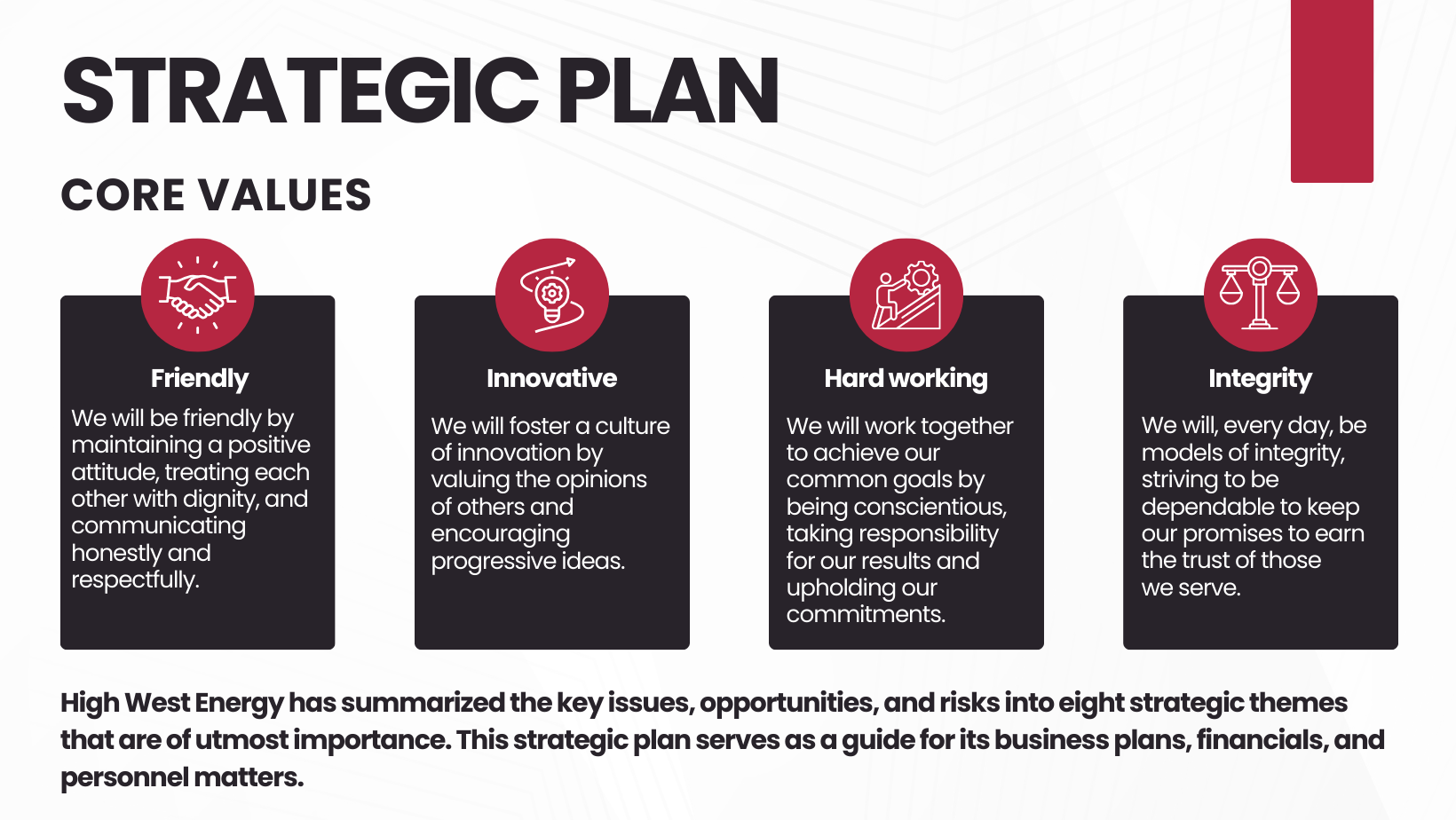 STRATEGIC PLAN

CORE VALUES

Friendly

We will be friendly by maintaining a positive attitude, treating each other with dignity, and communicating honestly and respectfully.

Innovative

We will foster a culture of innovation by valuing the opinions of others and encouraging progressive ideas.

Hard working

We will work together to achieve our common goals by being conscientious, taking responsibility for our results and upholding our commitments.

Integrity

We will, every day, be models of integrity, striving to be dependable to keep our promises to earn the trust of those we serve.

High West Energy has summarized the key issues, opportunities, and risks into eight strategic themes that are of utmost importance. This strategic plan serves as a guide for its business plans, financials, and personnel matters.